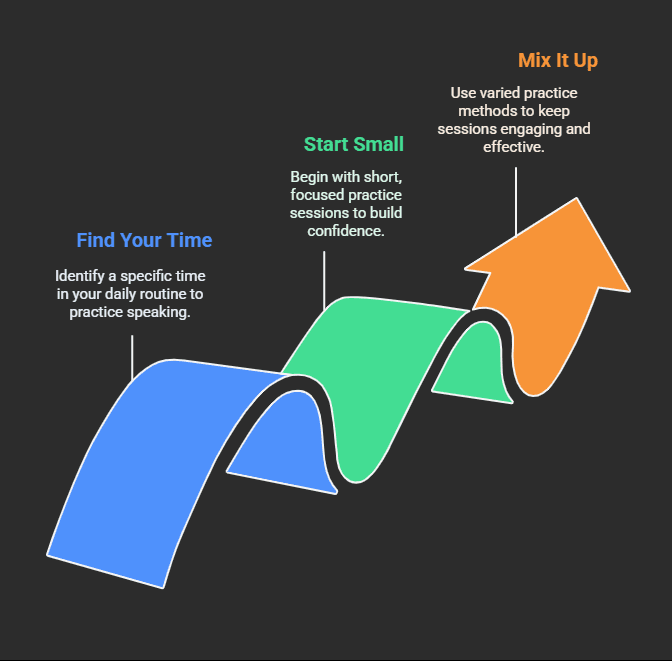 Find Your Time

Identify a specific time in your daily routine to practice speaking.

Start Small

Begin with short, focused practice sessions to build confidence.

Mix It Up

Use varied practice methods to keep sessions engaging and effective.